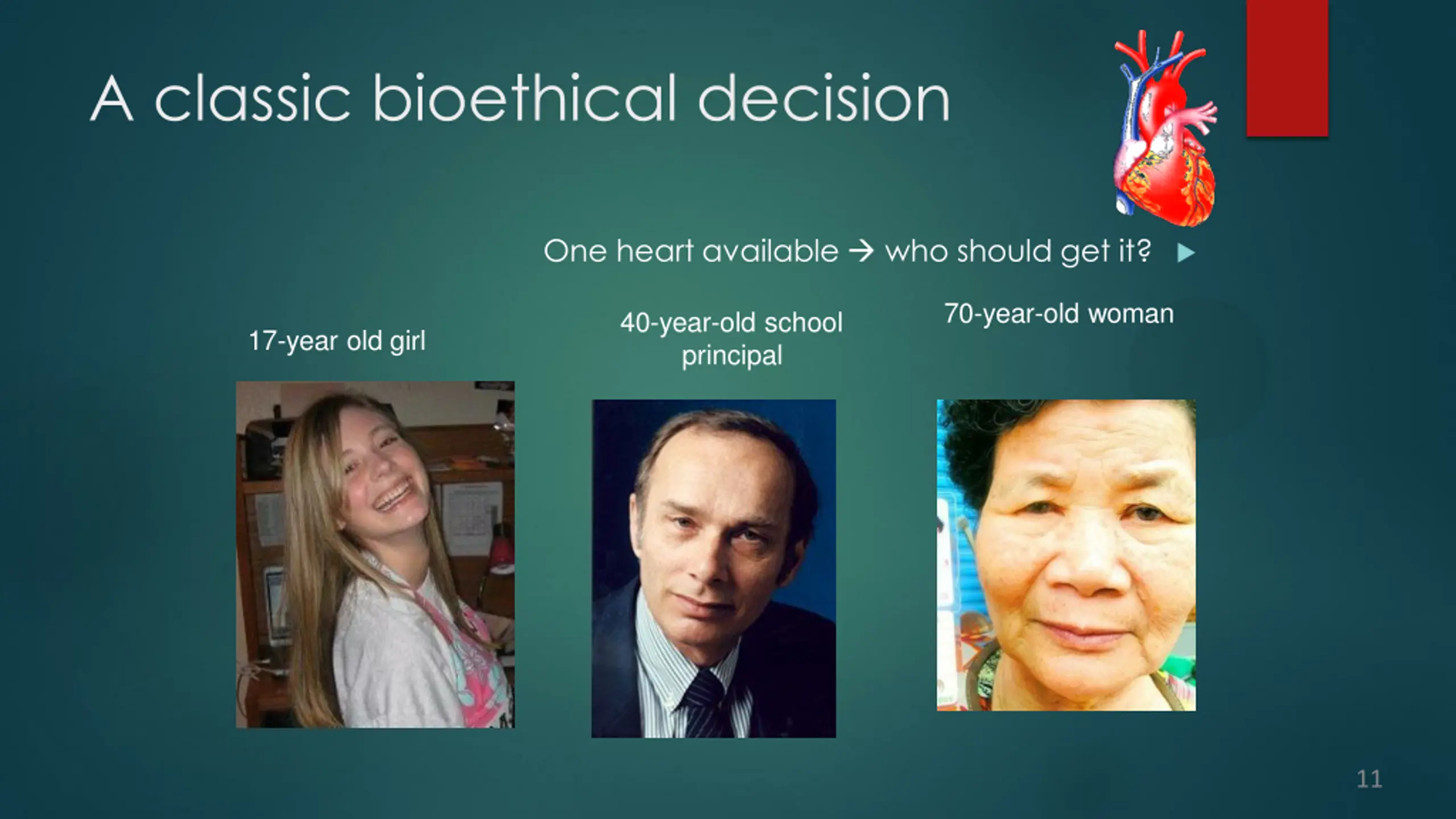 A classic bioethical decision

One heart available → who should get it?

17-year old girl

40-year-old school principal

70-year-old woman

11